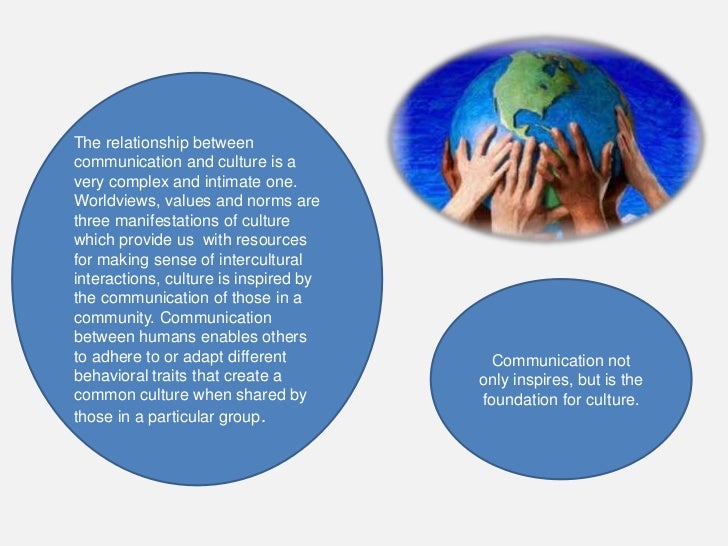 The relationship between communication and culture is a very complex and intimate one. Worldviews, values and norms are three manifestations of culture which provide us with resources for making sense of intercultural interactions, culture is inspired by the communication of those in a community. Communication between humans enables others to adhere to or adapt different behavioral traits that create a common culture when shared by those in a particular group.

Communication not only inspires, but is the foundation for culture.